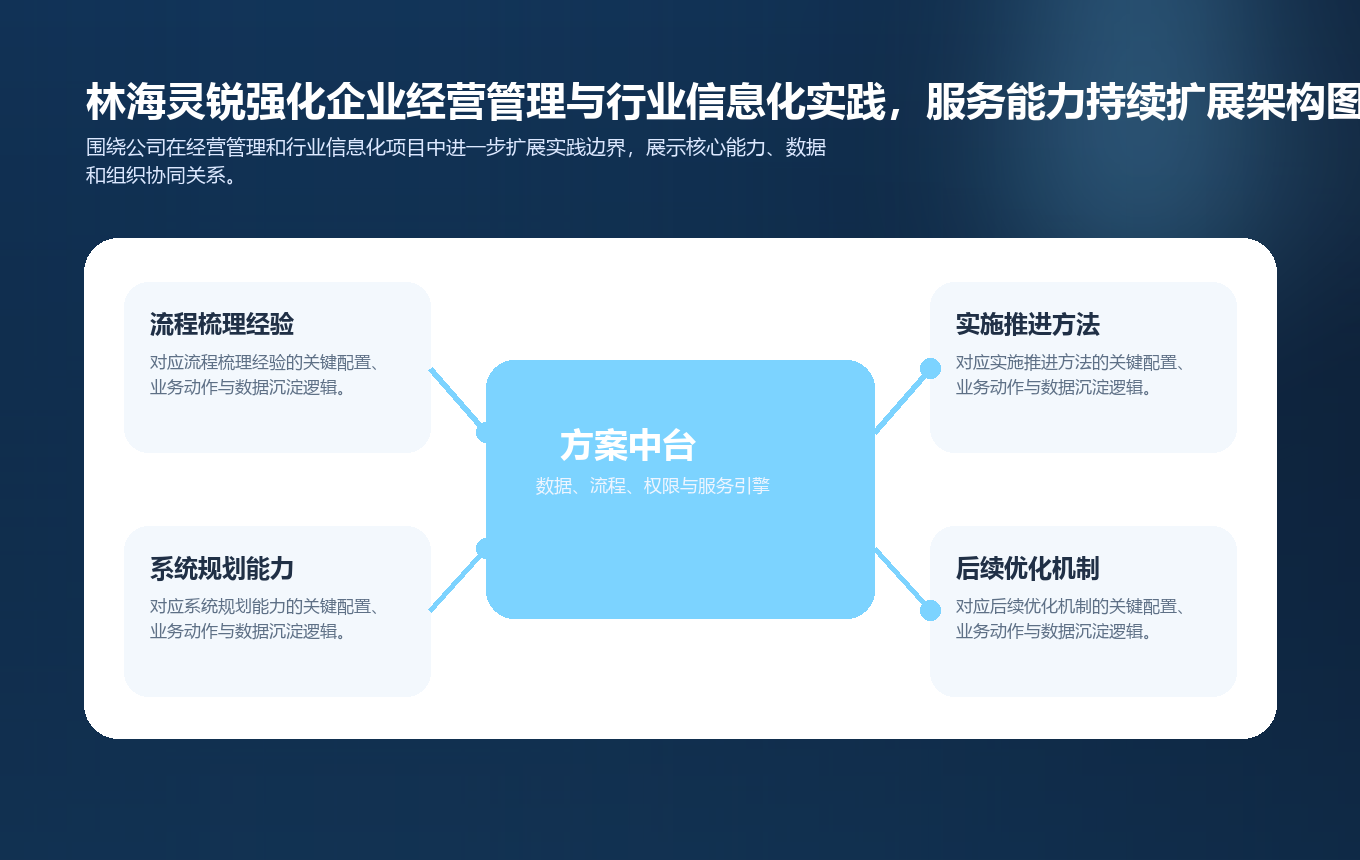 林海灵锐强化企业经营管理与行业信息化实践，服务能力持续扩展架构图

围绕公司在经营管理和行业信息化项目中进一步扩展实践边界，展示核心能力、数据和组织协同关系。

流程梳理经验
对应流程梳理经验的关键配置、业务动作与数据沉淀逻辑。

系统规划能力
对应系统规划能力的关键配置、业务动作与数据沉淀逻辑。

方案中台
数据、流程、权限与服务引擎

实施推进方法
对应实施推进方法的关键配置、业务动作与数据沉淀逻辑。

后续优化机制
对应后续优化机制的关键配置、业务动作与数据沉淀逻辑。